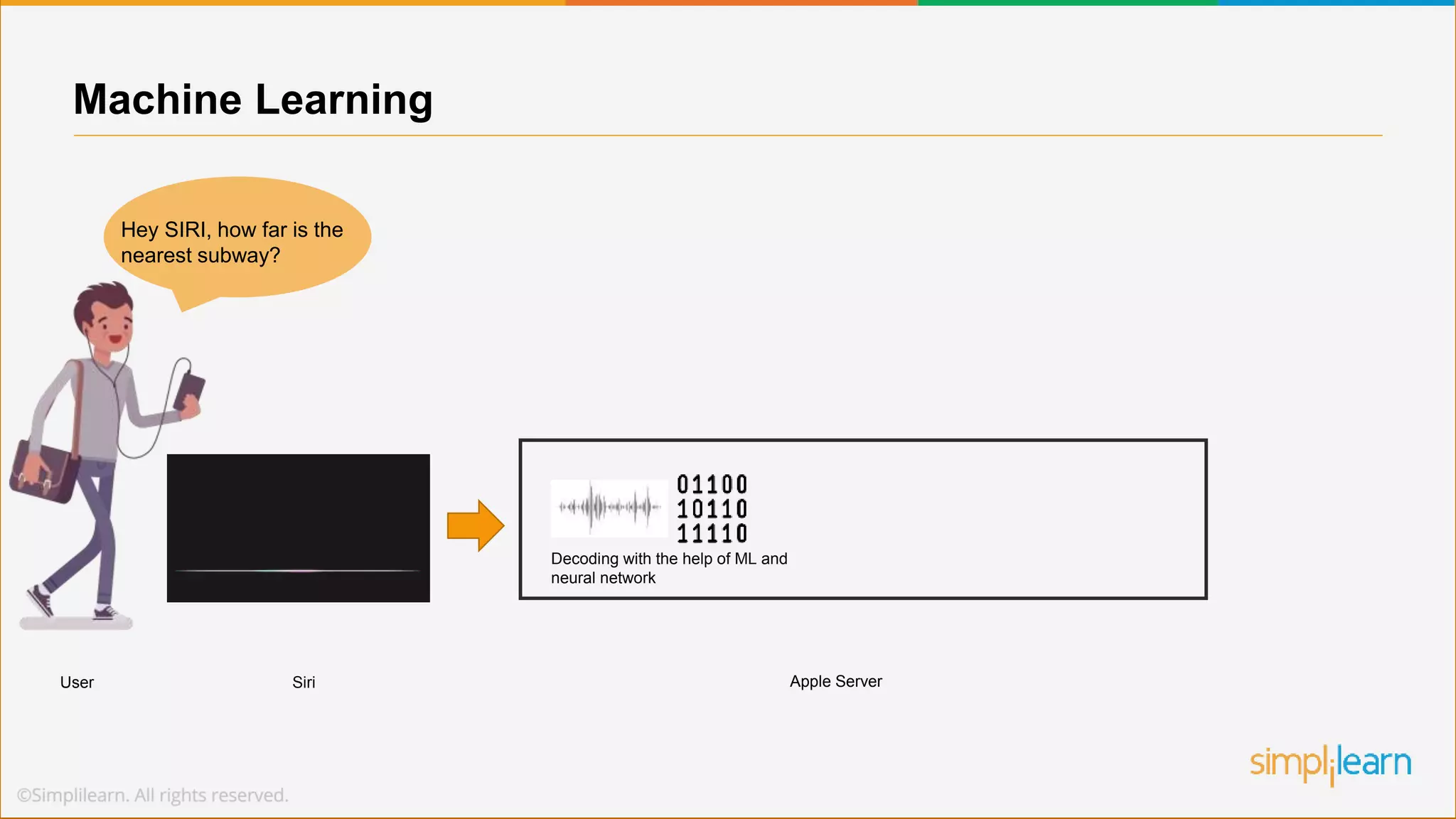 Machine Learning

Hey SIRI, how far is the nearest subway?

01100
10110
11110

Decoding with the help of ML and neural network

User

Siri

Apple Server

simplilearn

©Simplilearn. All rights reserved.